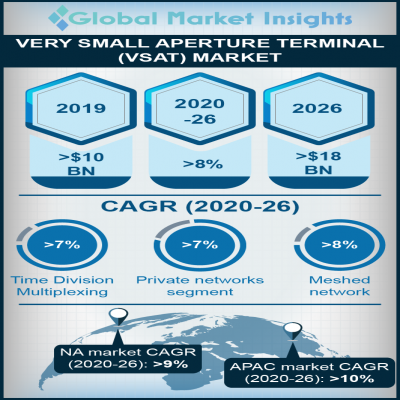 Global Market Insights

VERY SMALL APERTURE TERMINAL (VSAT) MARKET

2019
>$10 BN

2020-26
>8%

2026
>$18 BN

CAGR (2020-26)

>7%
Time Division Multiplexing

>7%
Private networks segment

>8%
Meshed network

NA market CAGR (2020-26): >9%

APAC market CAGR (2020-26): >10%